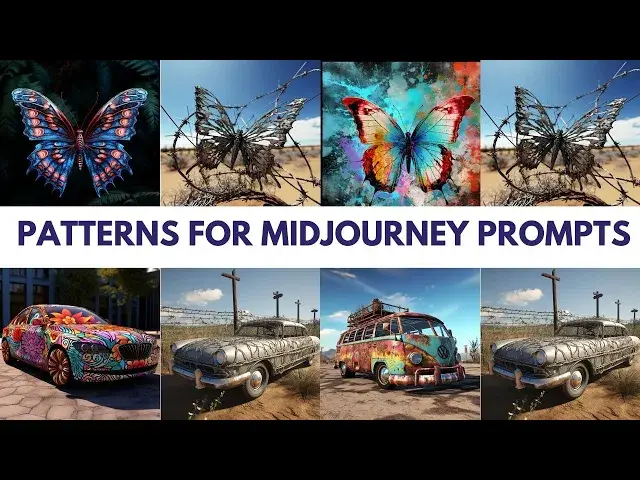 PATTERNS FOR MIDJOURNEY PROMPTS